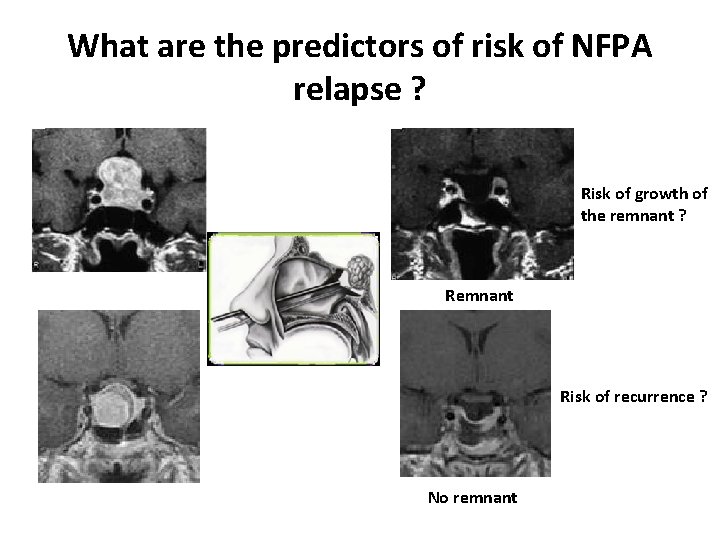 What are the predictors of risk of NFPA relapse ?

Risk of growth of the remnant ?

Remnant

Risk of recurrence ?

No remnant